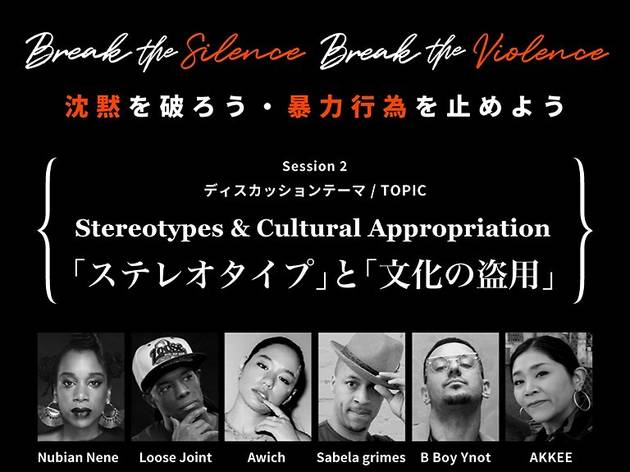 Break the Silence Break the Violence

沈黙を破ろう・暴力行為を止めよう

Session 2
ディスカッションテーマ / TOPIC
Stereotypes & Cultural Appropriation
「ステレオタイプ」と「文化の盗用」

Nubian Nene
Loose Joint
Awich
Sabela grimes
B Boy Ynot
AKKEE